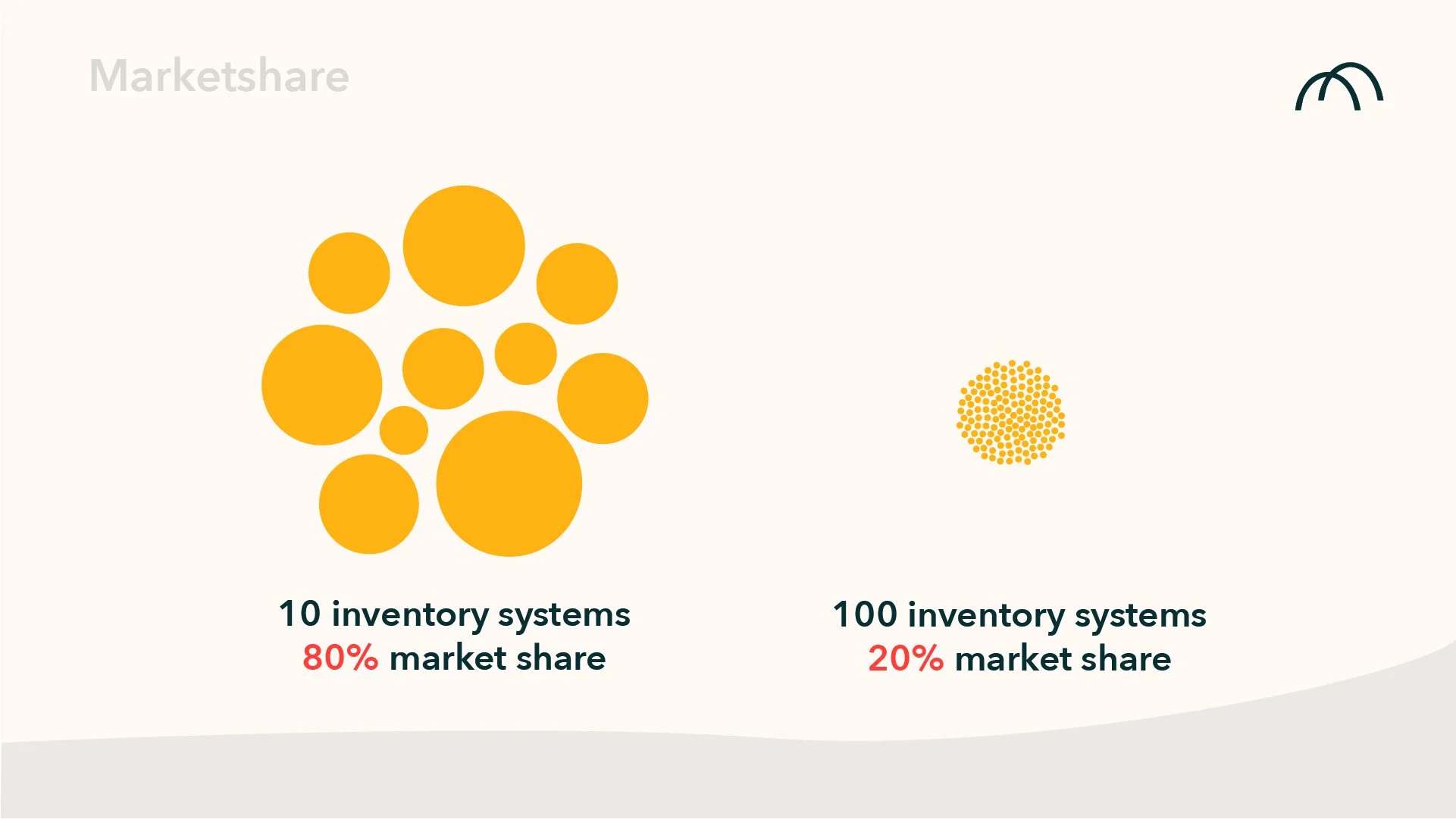 Marketshare

10 inventory systems
80% market share

100 inventory systems
20% market share